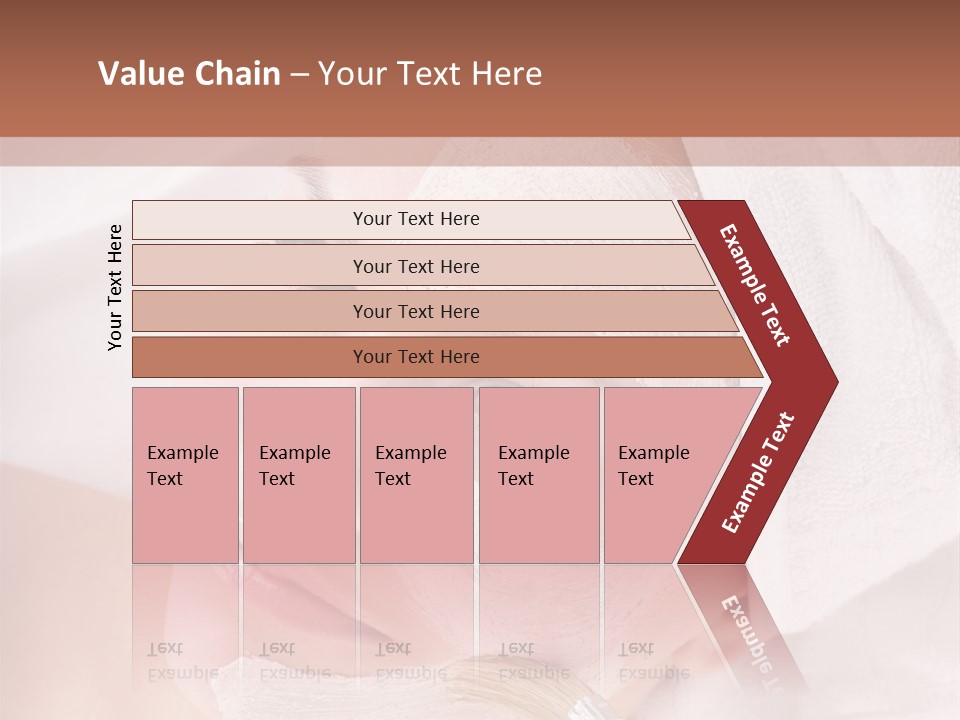 Value Chain – Your Text Here

Your Text Here

Your Text Here

Your Text Here

Your Text Here

Your Text Here

Example Text

Example Text

Example Text

Example Text

Example Text

Example Text

Example Text